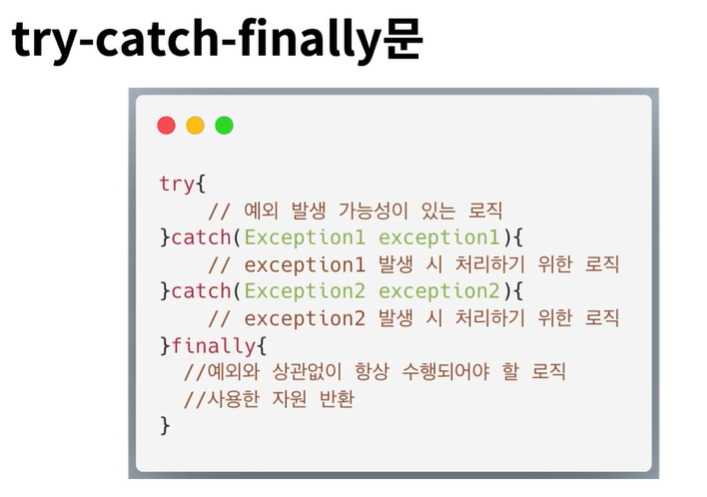 try-catch-finally문

try{
    // 예외 발생 가능성이 있는 로직
}catch(Exception1 exception1){
    // exception1 발생 시 처리하기 위한 로직
}catch(Exception2 exception2){
    // exception2 발생 시 처리하기 위한 로직
}finally{
  //예외와 상관없이 항상 수행되어야 할 로직
  //사용한 자원 반환
}